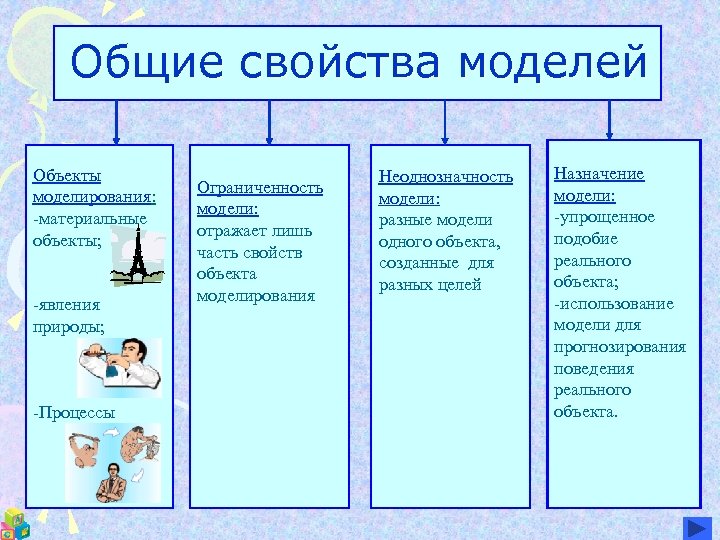 Общие свойства моделей

Объекты моделирования:
-материальные объекты;

-явления природы;

-Процессы

Ограниченность модели:
отражает лишь часть свойств объекта моделирования

Неоднозначность модели:
разные модели одного объекта, созданные для разных целей

Назначение модели:
-упрощенное подобие реального объекта;
-использование модели для прогнозирования поведения реального объекта.